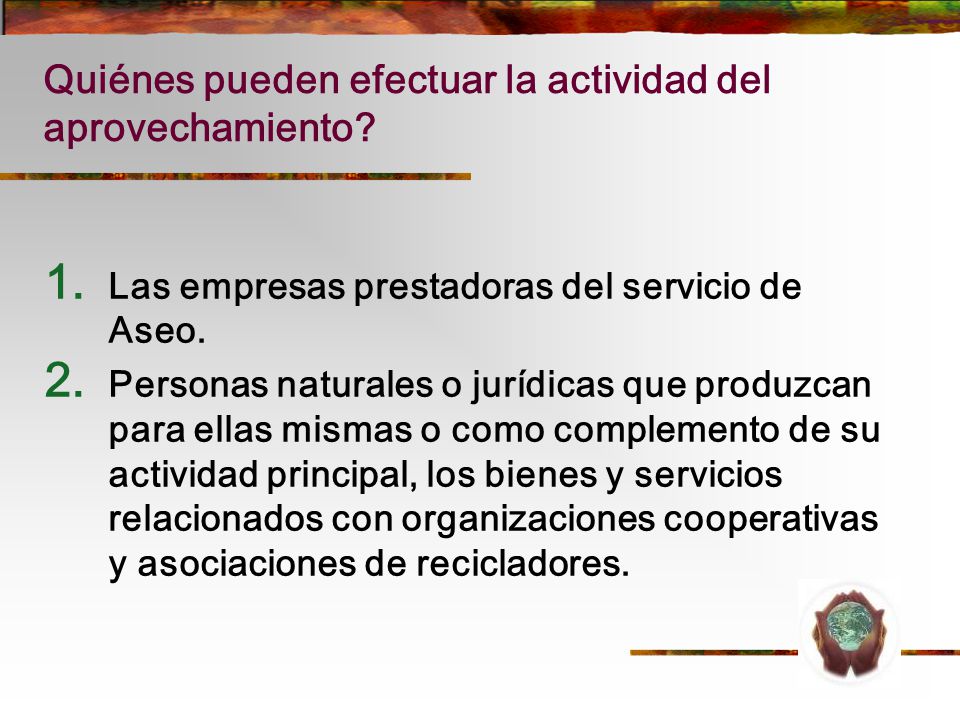 Quiénes pueden efectuar la actividad del aprovechamiento?

1. Las empresas prestadoras del servicio de Aseo.
2. Personas naturales o jurídicas que produzcan para ellas mismas o como complemento de su actividad principal, los bienes y servicios relacionados con organizaciones cooperativas y asociaciones de recicladores.